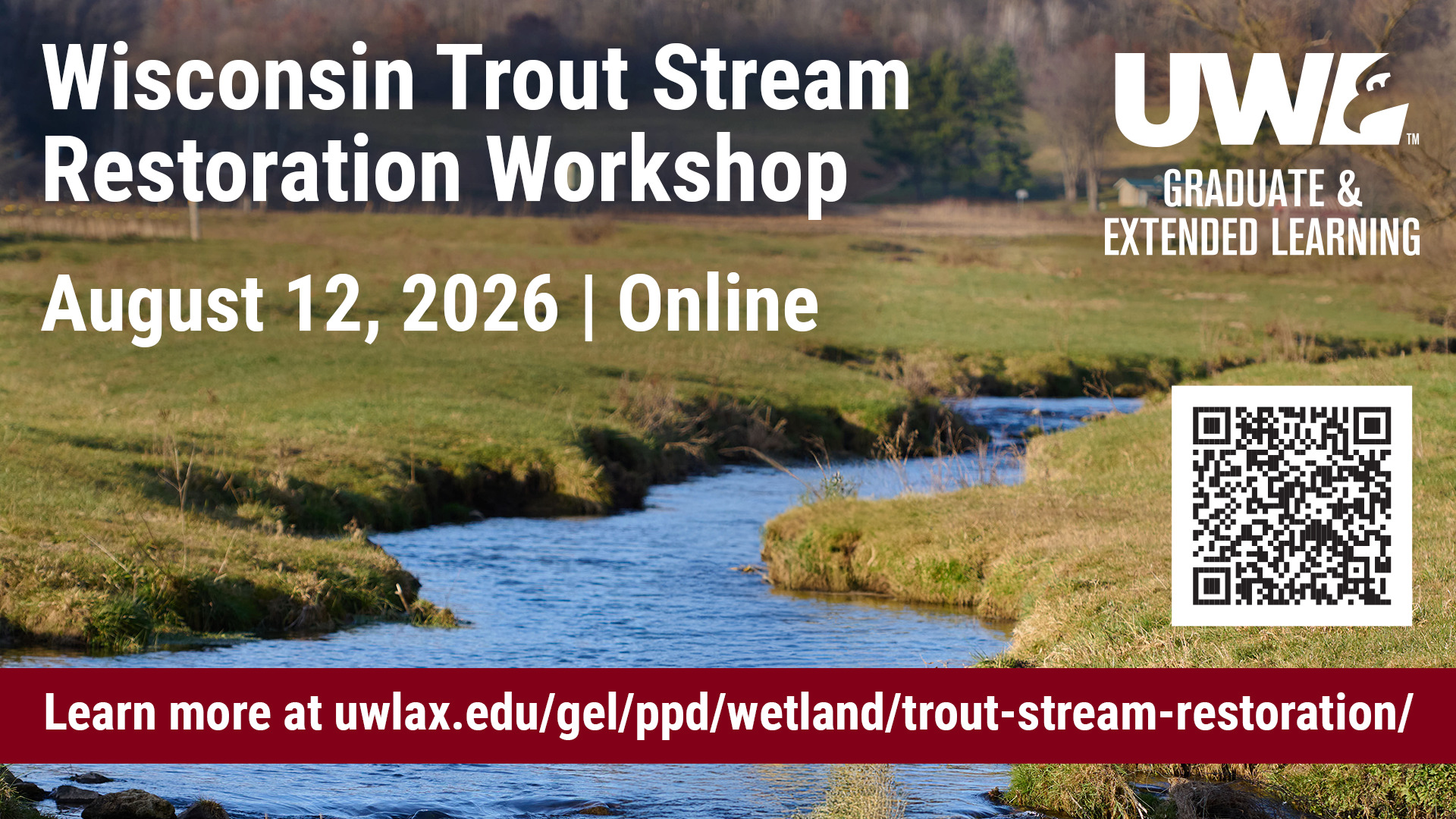 Wisconsin Trout Stream Restoration Workshop

August 12, 2026 | Online

UWL™

GRADUATE & EXTENDED LEARNING

Learn more at uwlax.edu/gel/ppd/wetland/trout-stream-restoration/